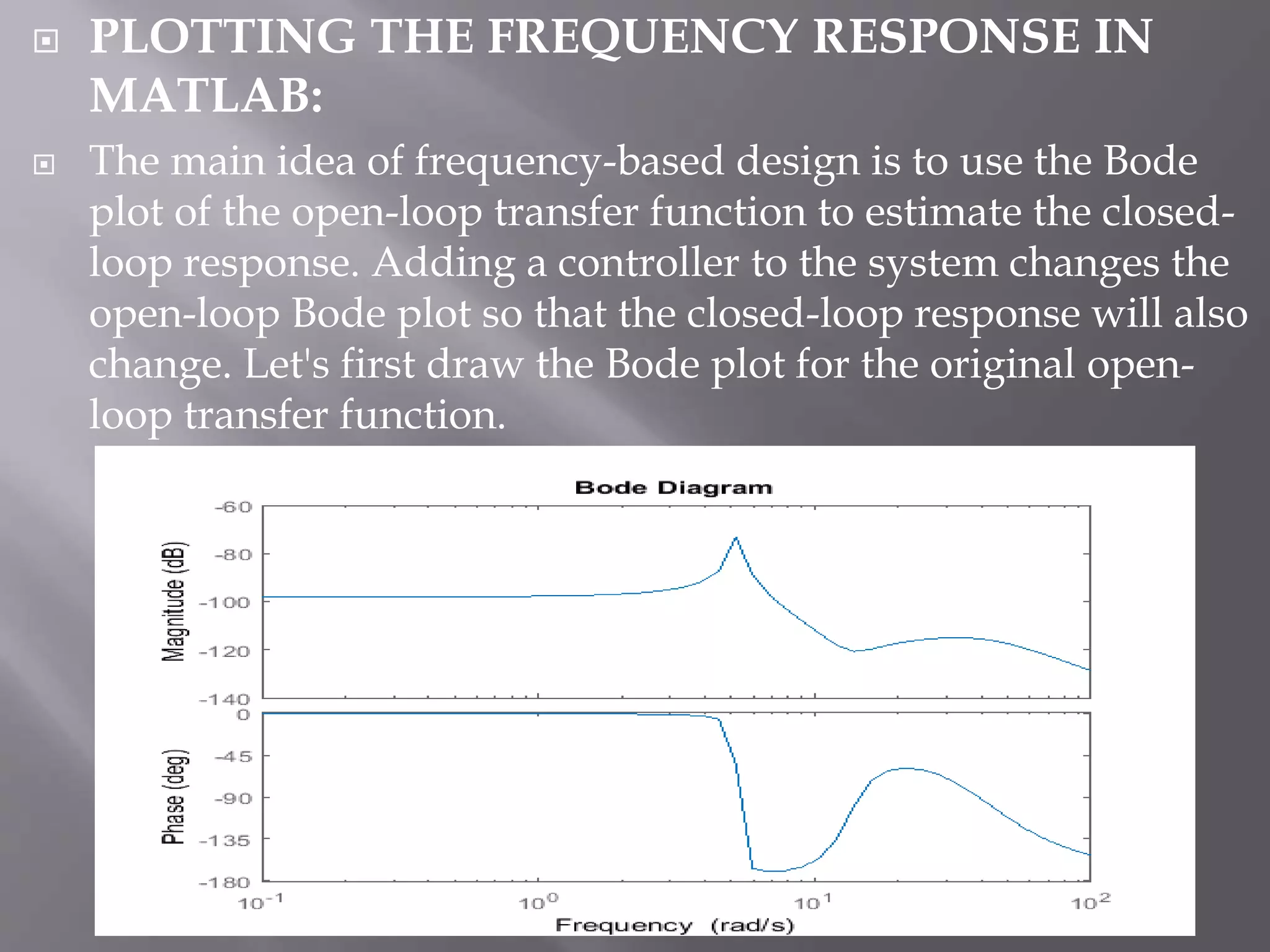 PLOTTING THE FREQUENCY RESPONSE IN MATLAB:

The main idea of frequency-based design is to use the Bode plot of the open-loop transfer function to estimate the closed-loop response. Adding a controller to the system changes the open-loop Bode plot so that the closed-loop response will also change. Let's first draw the Bode plot for the original open-loop transfer function.

Bode Diagram

Magnitude (dB)

-60
-80
-100
-120
-140

Phase (deg)

0
-45
-90
-135
-180

$10^{-1}$ $10^{0}$ $10^{1}$ $10^{2}$

Frequency (rad/s)